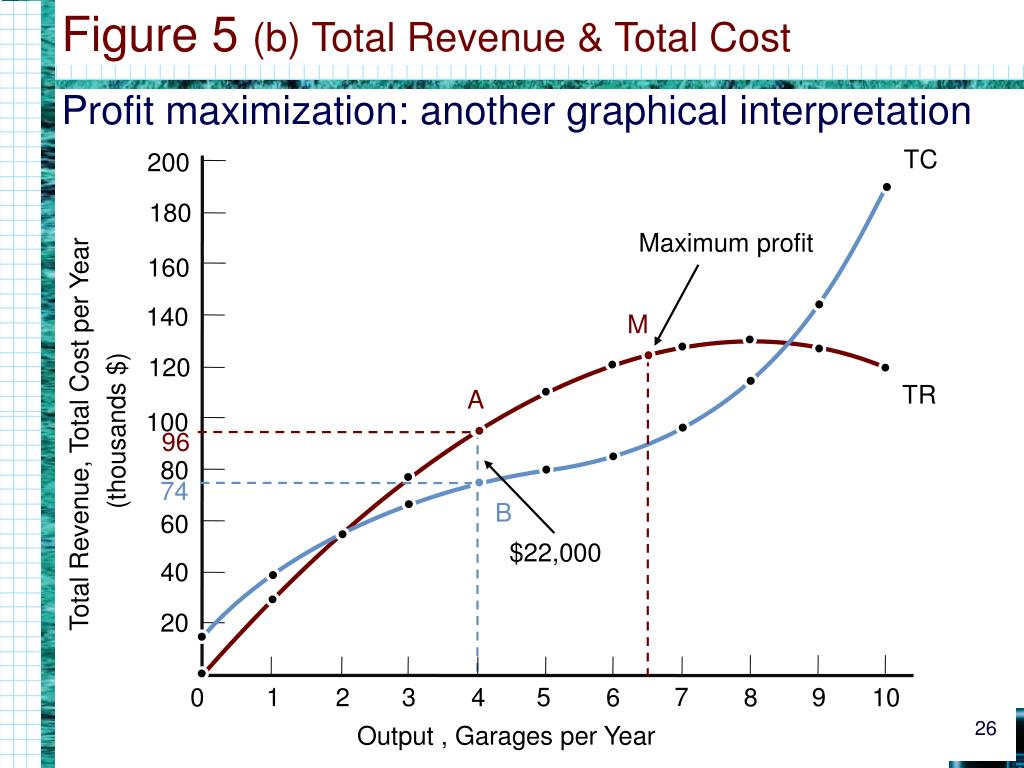 Figure 5 (b) Total Revenue & Total Cost

Profit maximization: another graphical interpretation

Total Revenue, Total Cost per Year (thousands $)

200
180
160
140
120
100
96
80
74
60
40
20

TC
Maximum profit
M
A
TR
B
$22,000

0 1 2 3 4 5 6 7 8 9 10

Output , Garages per Year

26